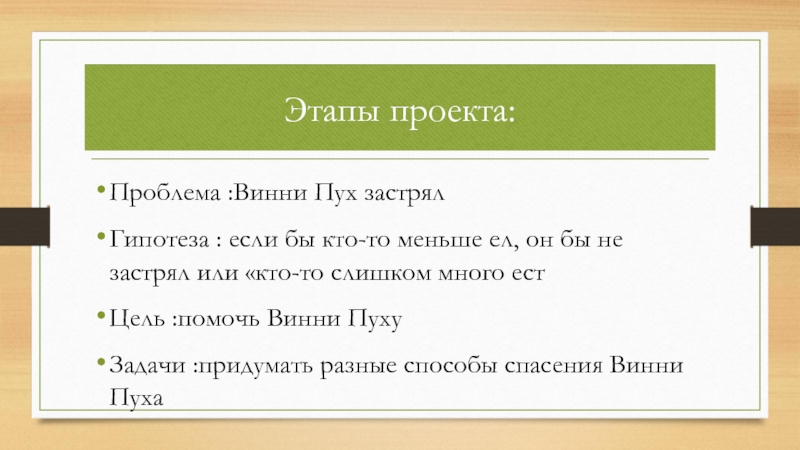 Этапы проекта:

• Проблема :Винни Пух застрял

• Гипотеза : если бы кто-то меньше ел, он бы не застрял или «кто-то слишком много ест

• Цель :помочь Винни Пуху

• Задачи :придумать разные способы спасения Винни Пуха